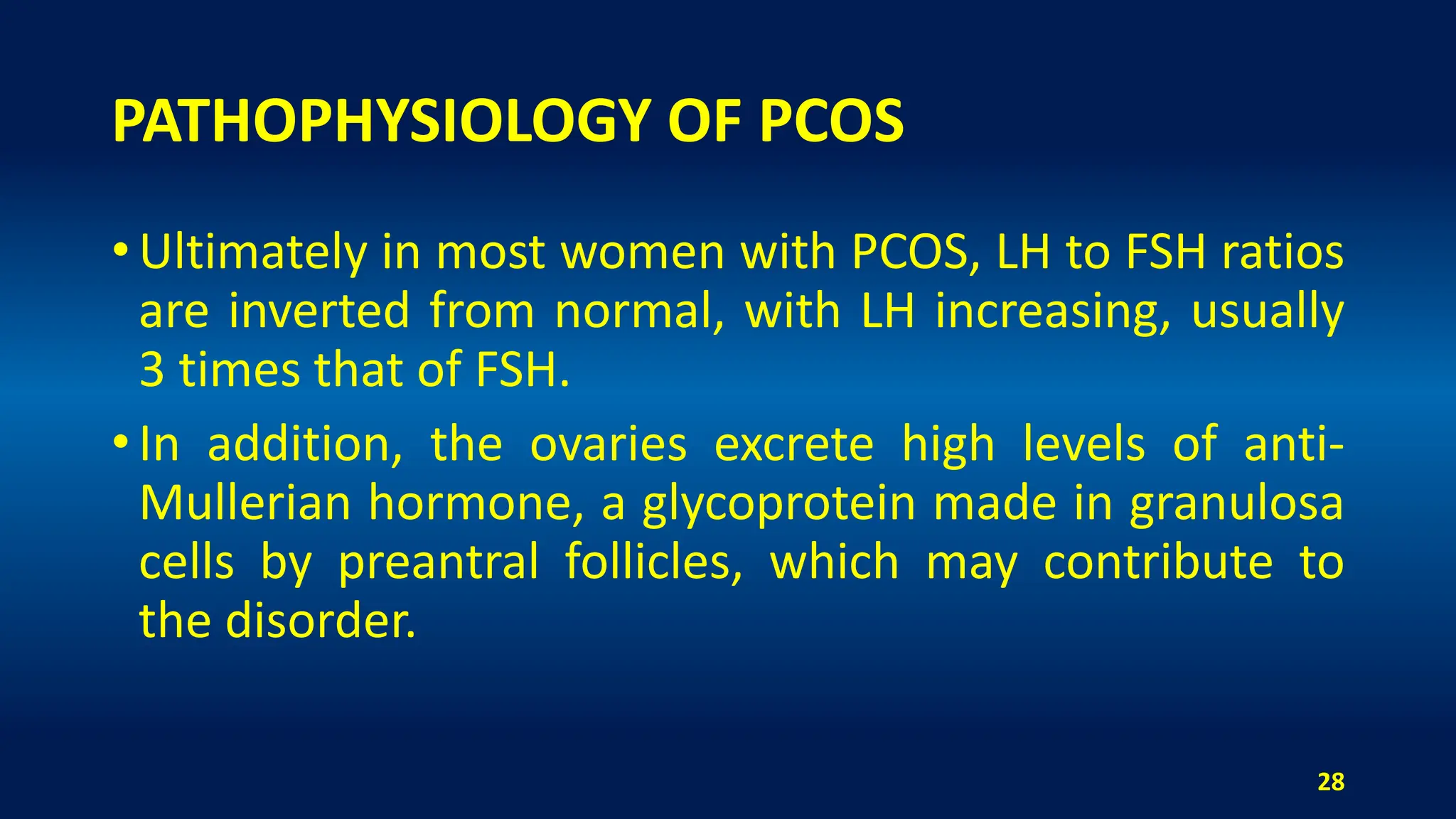 PATHOPHYSIOLOGY OF PCOS

• Ultimately in most women with PCOS, LH to FSH ratios are inverted from normal, with LH increasing, usually 3 times that of FSH.

• In addition, the ovaries excrete high levels of anti-Mullerian hormone, a glycoprotein made in granulosa cells by preantral follicles, which may contribute to the disorder.

28